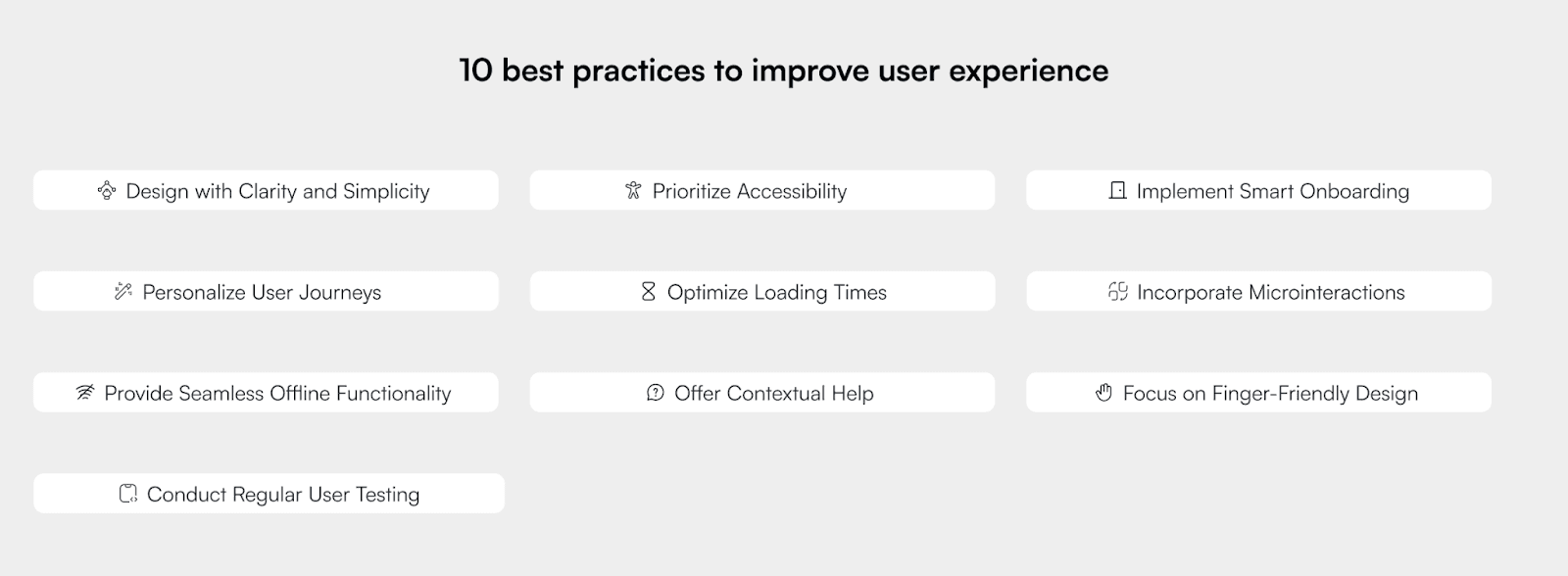 10 best practices to improve user experience

Design with Clarity and Simplicity

Prioritize Accessibility

Implement Smart Onboarding

Personalize User Journeys

Optimize Loading Times

Incorporate Microinteractions

Provide Seamless Offline Functionality

Offer Contextual Help

Focus on Finger-Friendly Design

Conduct Regular User Testing